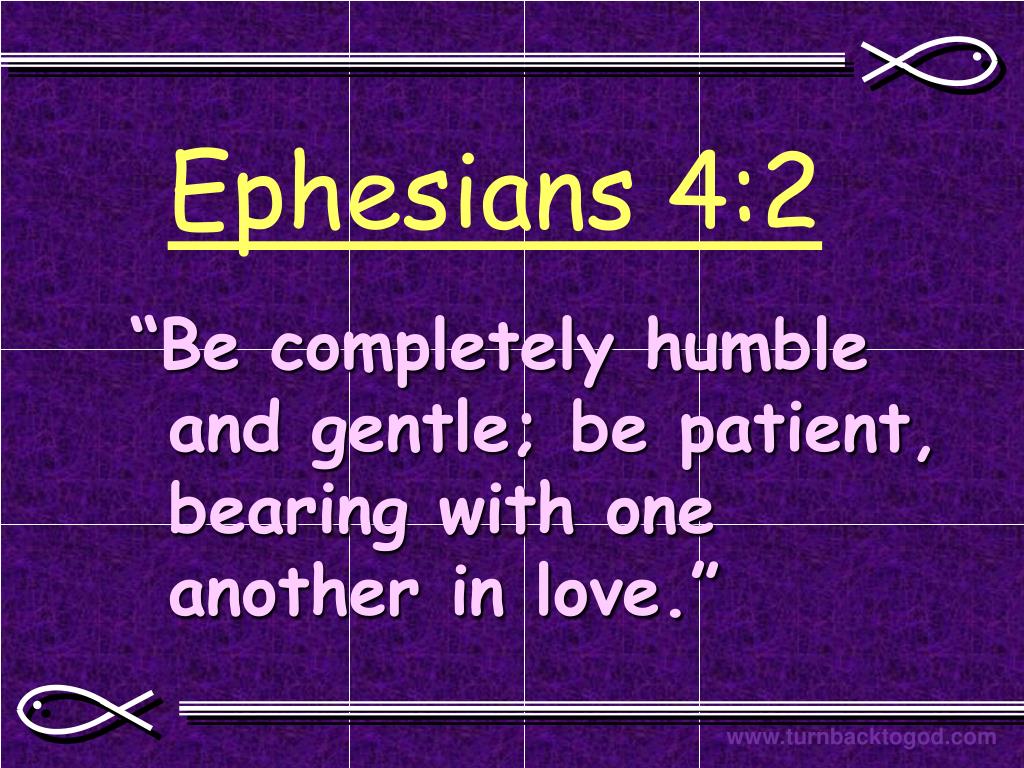 Ephesians 4:2

“Be completely humble and gentle; be patient, bearing with one another in love.”

www.turnbacktogod.com